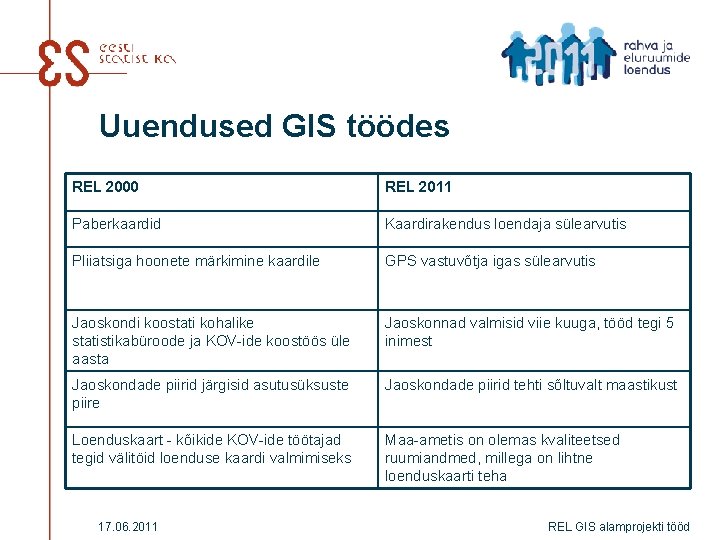 eesti statistika

2011 rahva ja eluruumide loendus

Uuendused GIS töödes

| REL 2000 | REL 2011 |
|---|---|
| Paberkaardid | Kaardirakendus loendaja sülearvutis |
| Pliiatsiga hoonete märkimine kaardile | GPS vastuvõtja igas sülearvutis |
| Jaoskondi koostati kohalike statistikabüroode ja KOV-ide koostöös üle aasta | Jaoskonnad valmisid viie kuuga, tööd tegi 5 inimest |
| Jaoskondade piirid järgisid asutusüksuste piire | Jaoskondade piirid tehti sõltuvalt maastikust |
| Loenduskaart - kõikide KOV-ide töötajad tegid välitöid loenduse kaardi valmimiseks | Maa-ametis on olemas kvaliteetsed ruumiandmed, millega on lihtne loenduskaarti teha |

17.06.2011

REL GIS alamprojekti tööd